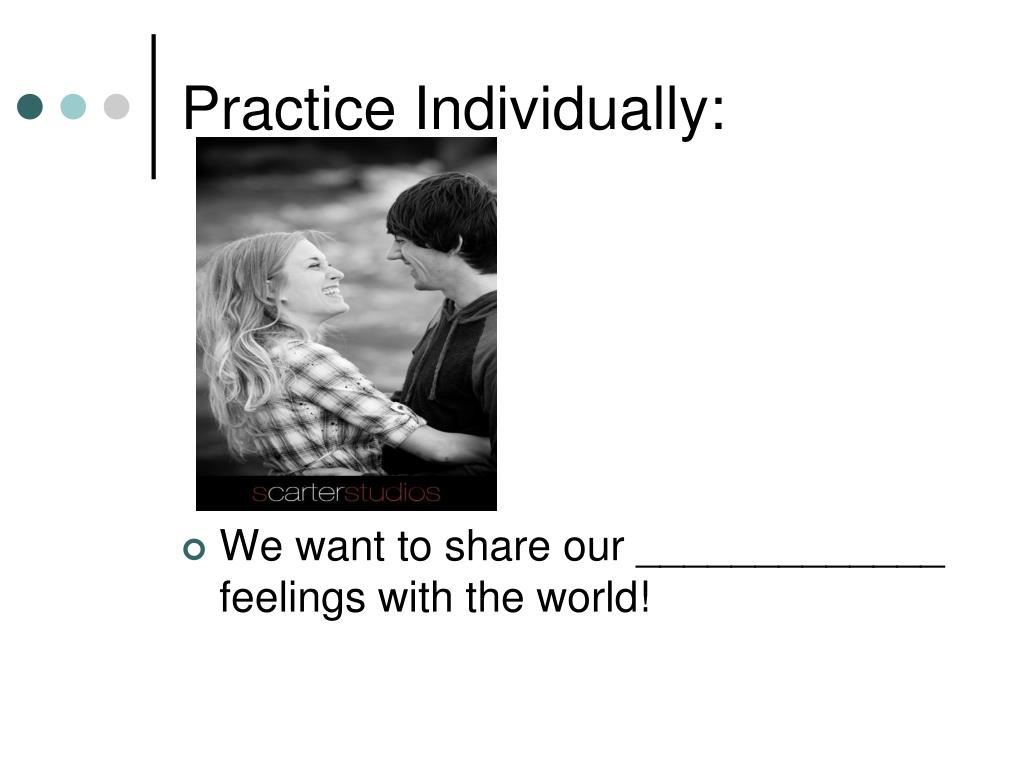 Practice Individually:

scarterstudios

We want to share our _____________ feelings with the world!